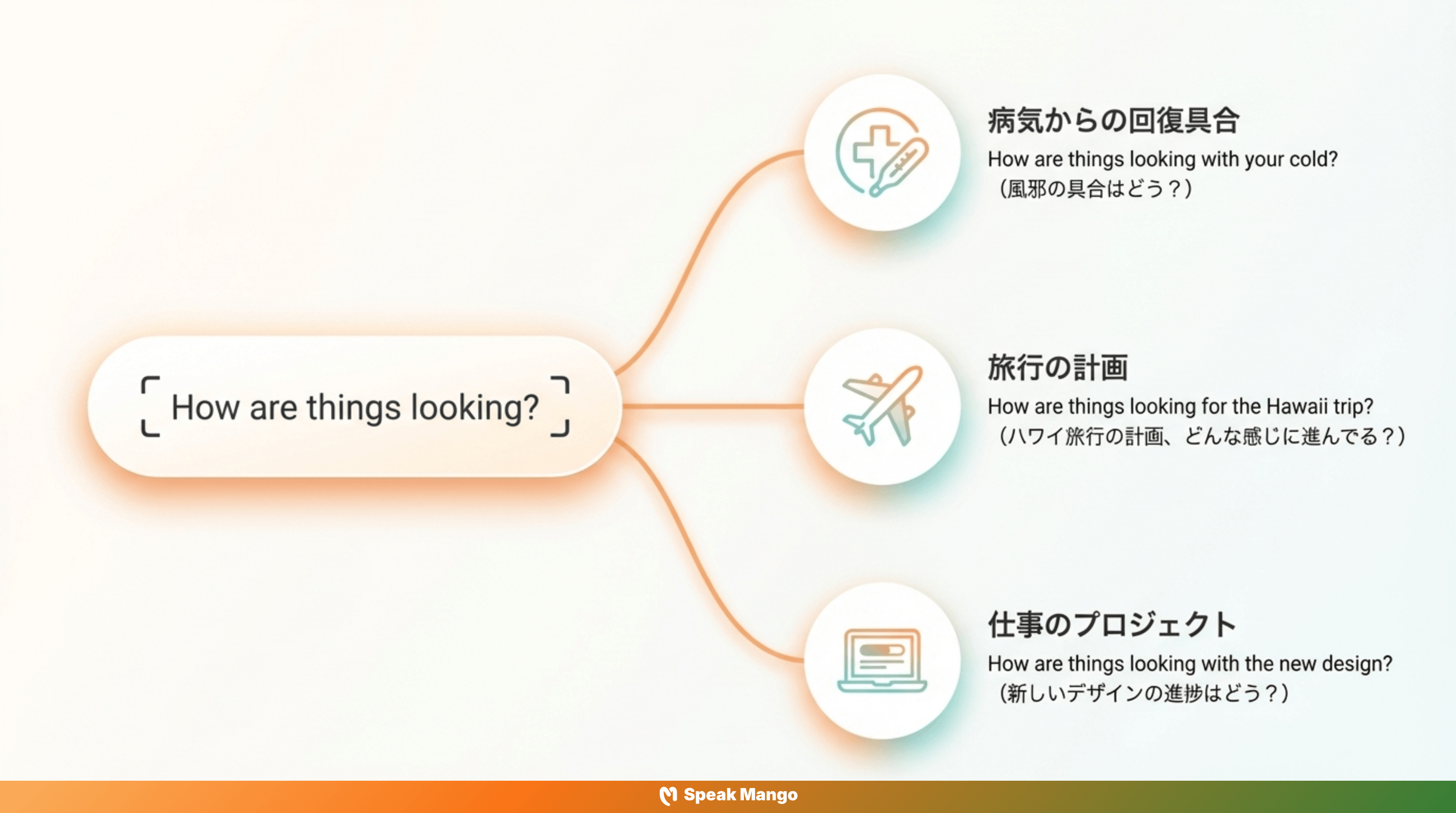 How are things looking?

病気からの回復具合
How are things looking with your cold?
（風邪の具合はどう？）

旅行の計画
How are things looking for the Hawaii trip?
（ハワイ旅行の計画、どんな感じに進んでる？）

仕事のプロジェクト
How are things looking with the new design?
（新しいデザインの進捗はどう？）

Speak Mango